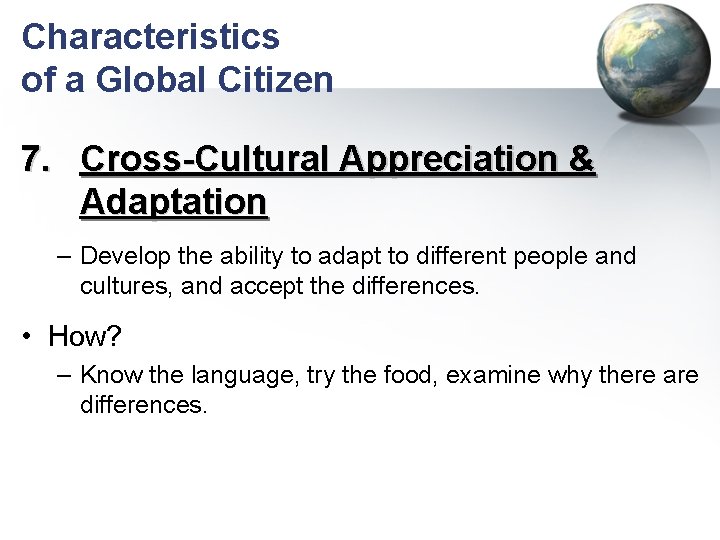 Characteristics of a Global Citizen

7. Cross-Cultural Appreciation & Adaptation

– Develop the ability to adapt to different people and cultures, and accept the differences.

• How?

– Know the language, try the food, examine why there are differences.